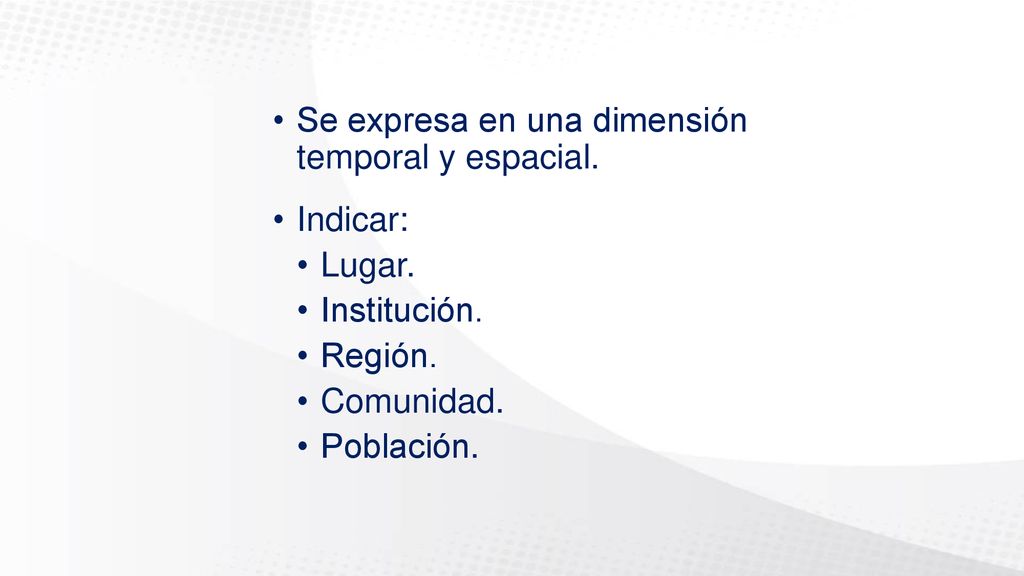 • Se expresa en una dimensión temporal y espacial.

• Indicar:
  • Lugar.
  • Institución.
  • Región.
  • Comunidad.
  • Población.